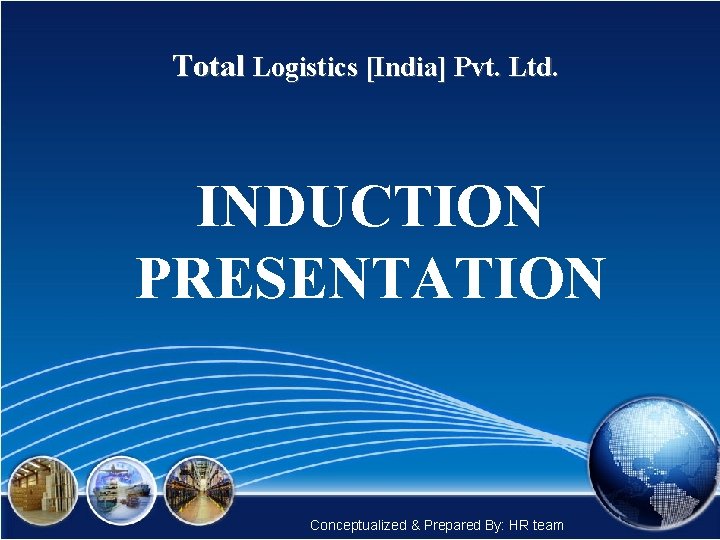 Total Logistics [India] Pvt. Ltd.

INDUCTION PRESENTATION

Conceptualized & Prepared By: HR team